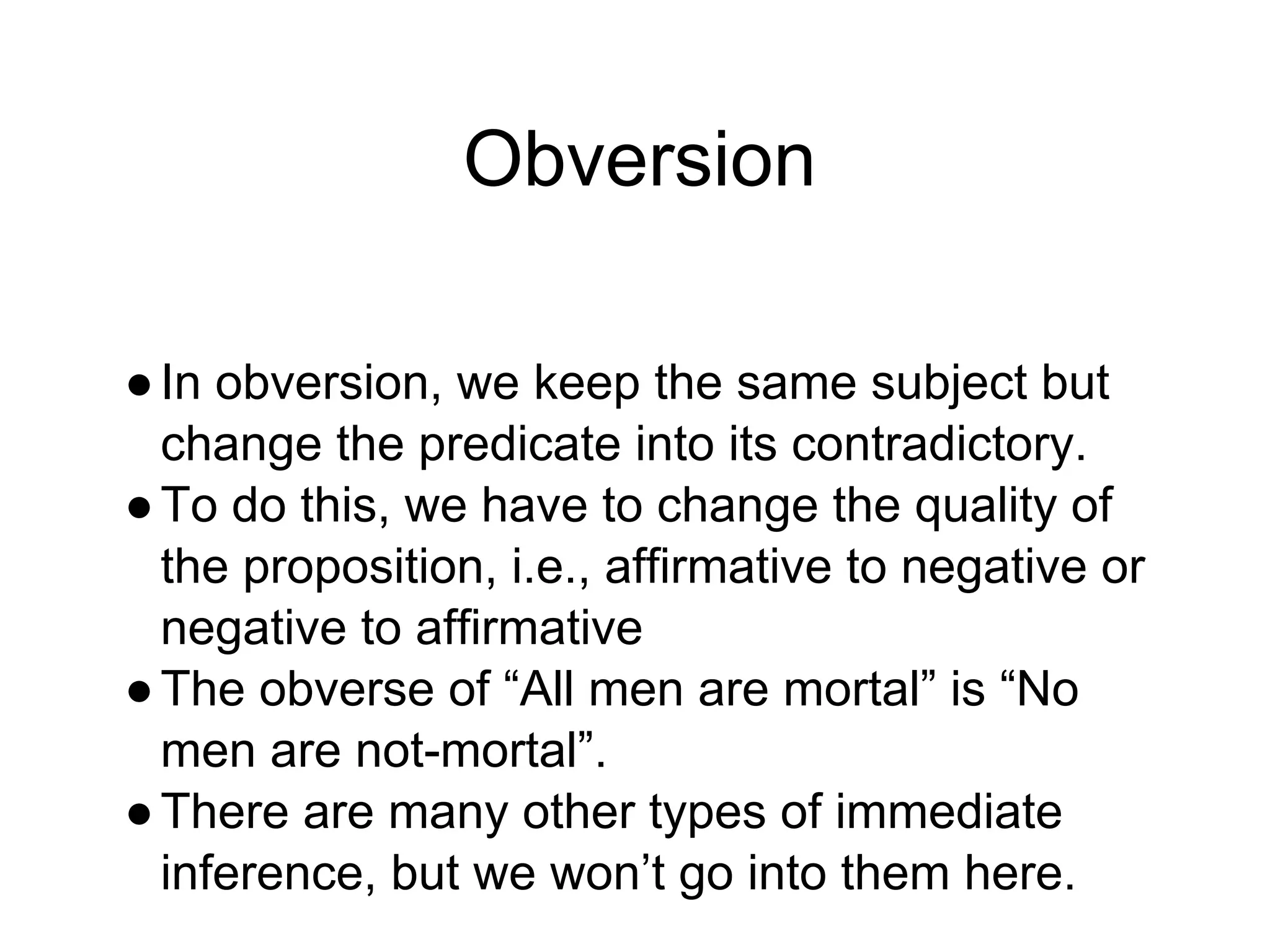 Obversion

● In obversion, we keep the same subject but change the predicate into its contradictory.
● To do this, we have to change the quality of the proposition, i.e., affirmative to negative or negative to affirmative
● The obverse of “All men are mortal” is “No men are not-mortal”.
● There are many other types of immediate inference, but we won’t go into them here.